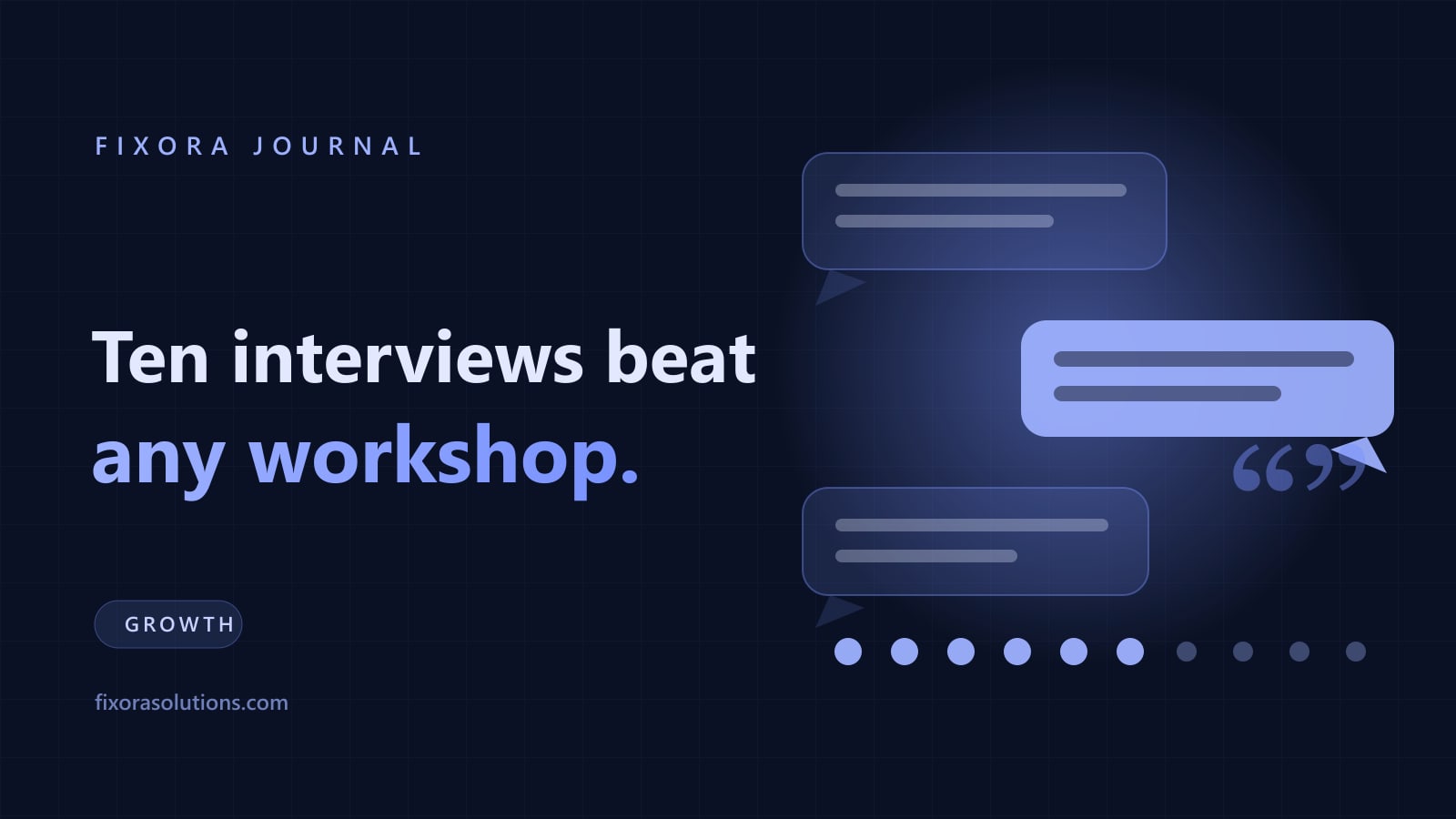 FIXORA JOURNAL

Ten interviews beat any workshop.

GROWTH

fixorasolutions.com